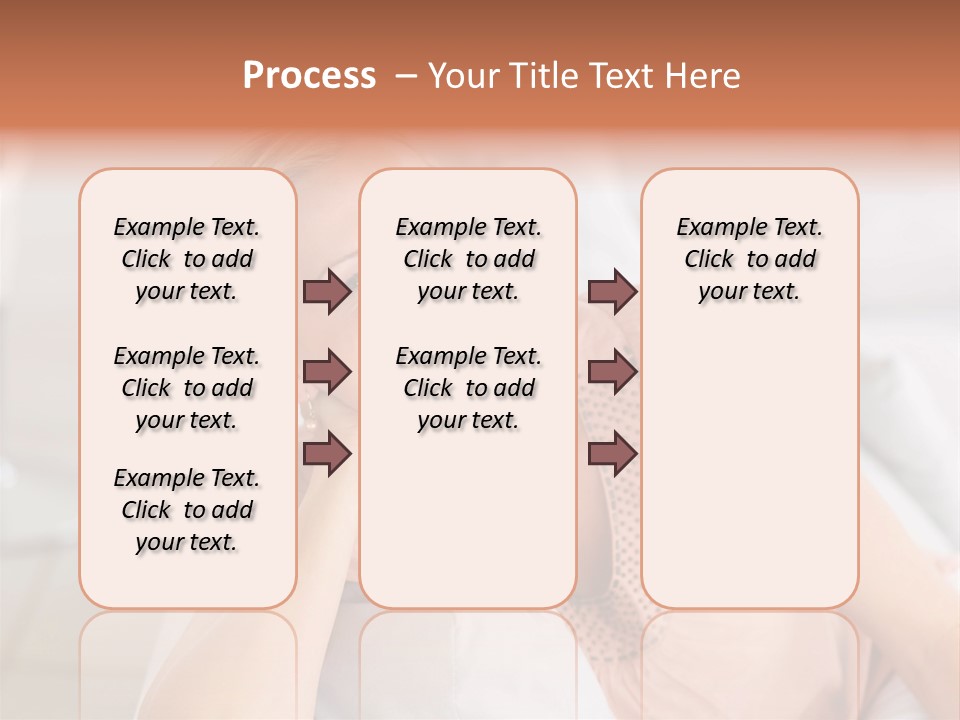 Process – Your Title Text Here

Example Text. Click to add your text.

Example Text. Click to add your text.

Example Text. Click to add your text.

Example Text. Click to add your text.

Example Text. Click to add your text.

Example Text. Click to add your text.